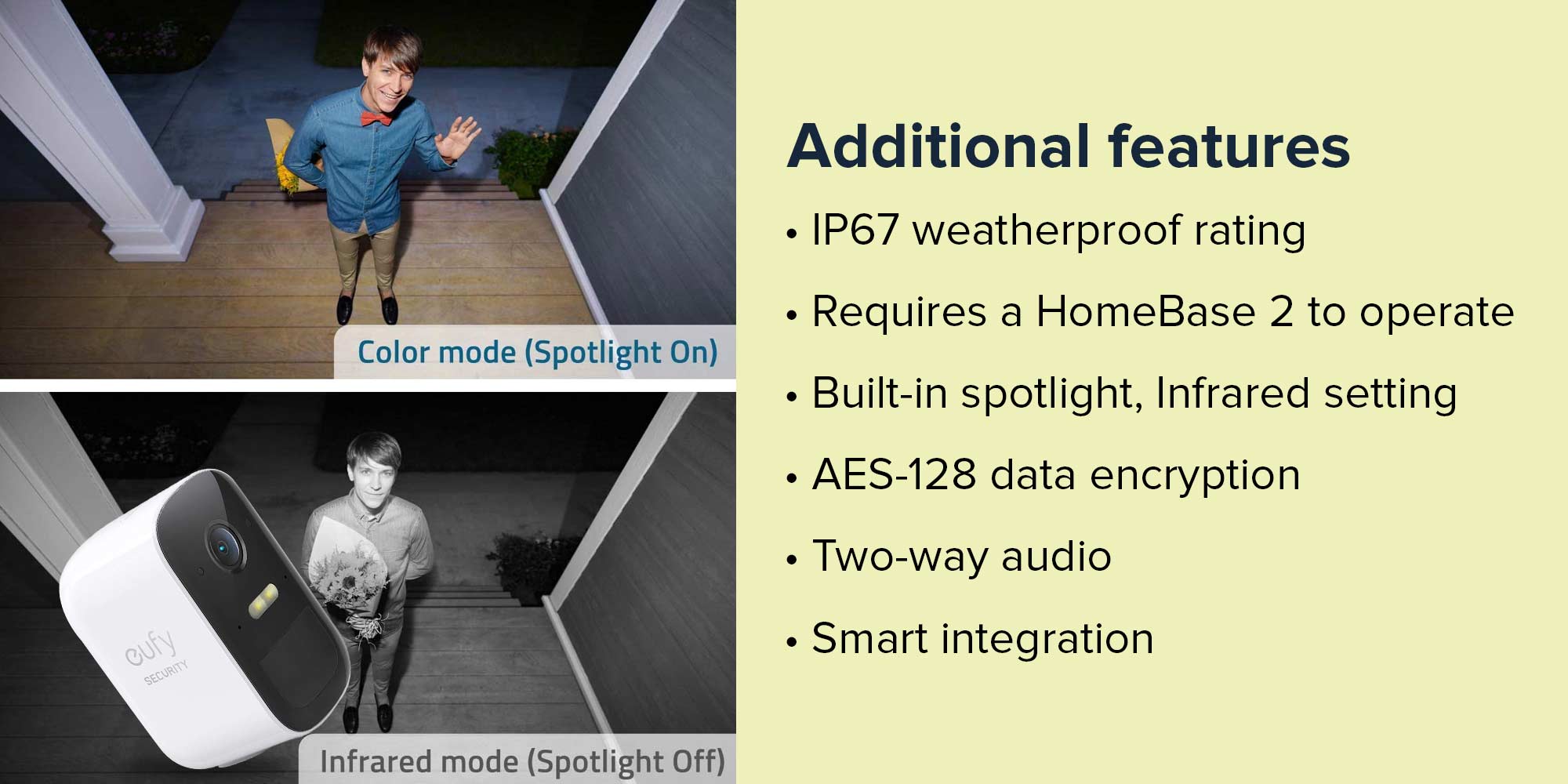 Color mode (Spotlight On)

eufy
SECURITY

Infrared mode (Spotlight Off)

Additional features

• IP67 weatherproof rating
• Requires a HomeBase 2 to operate
• Built-in spotlight, Infrared setting
• AES-128 data encryption
• Two-way audio
• Smart integration